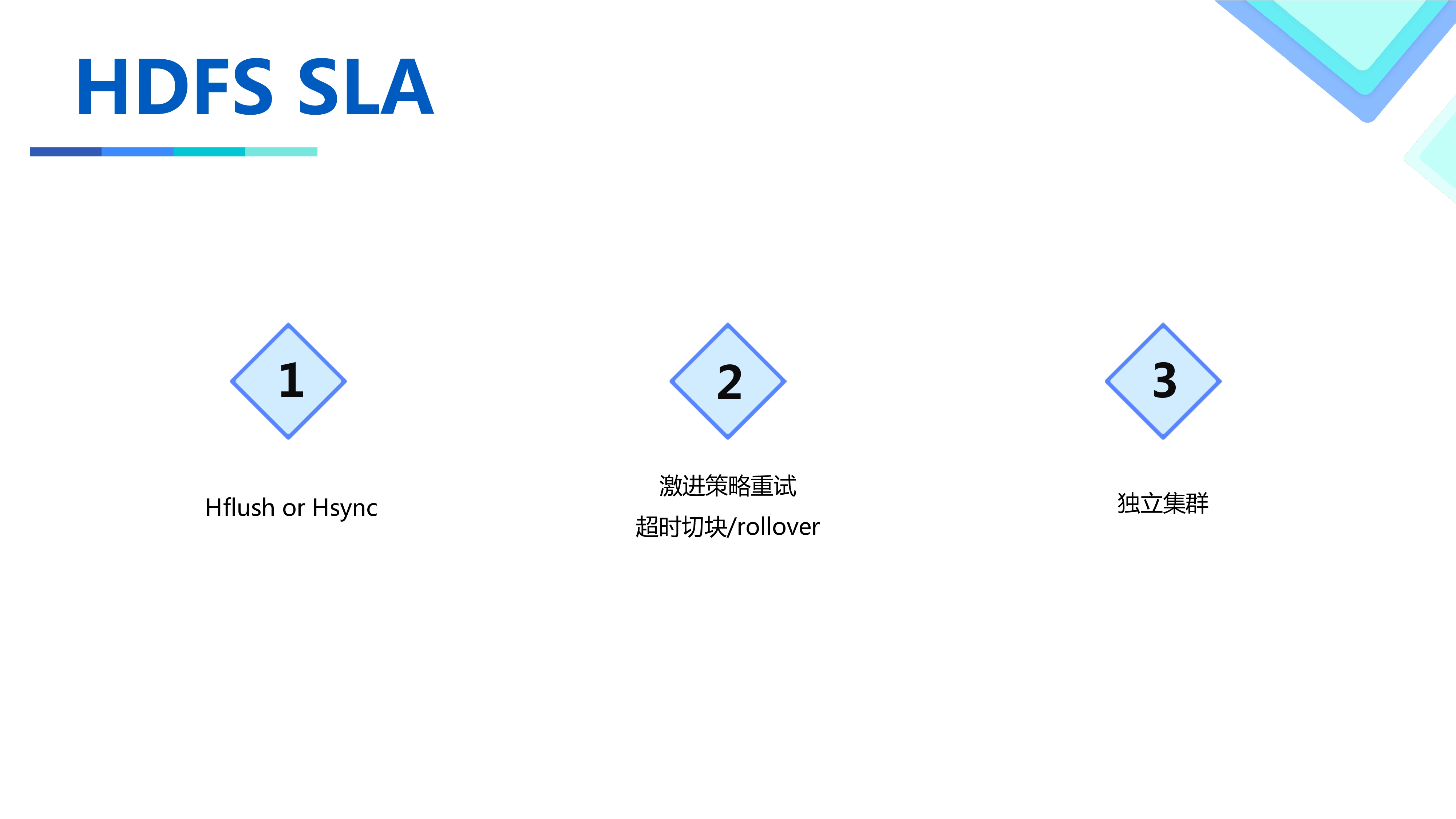 HDFS SLA

1

Hflush or Hsync

2

激进策略重试
超时切块/rollover

3

独立集群